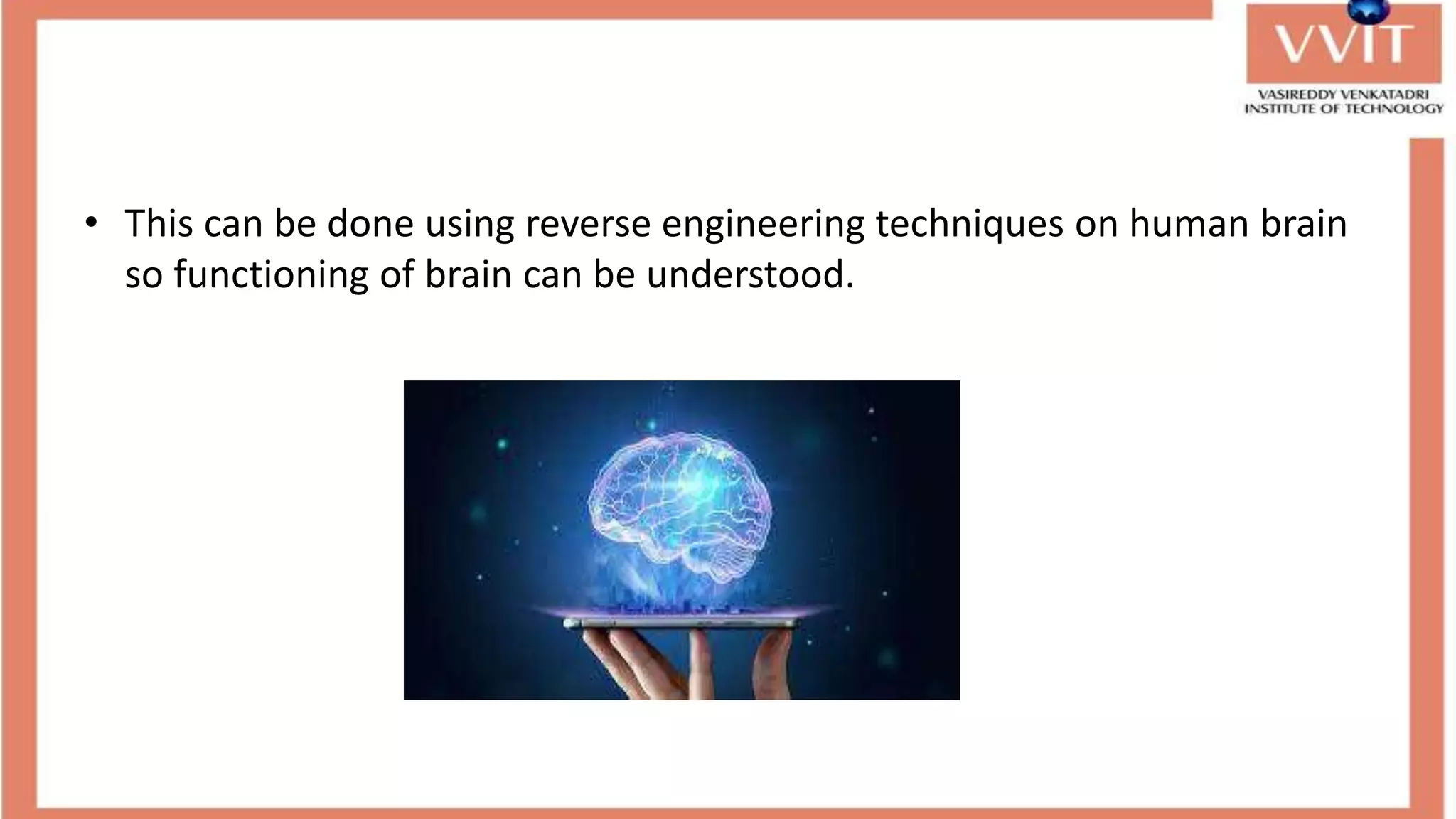 VVIT
VASIREDDY VENKATADRI
INSTITUTE OF TECHNOLOGY

• This can be done using reverse engineering techniques on human brain so functioning of brain can be understood.